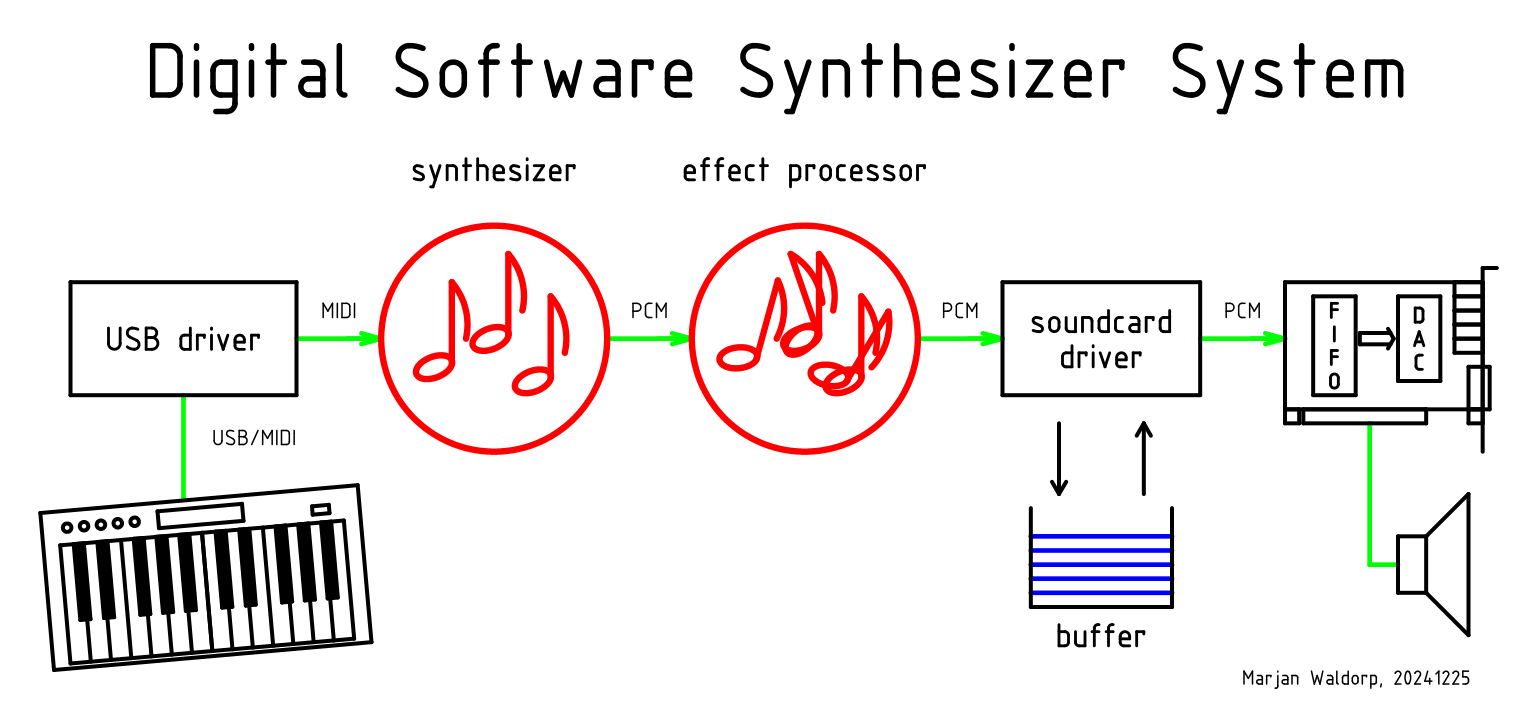 Digital Software Synthesizer System

synthesizer

effect processor

USB driver

MIDI

PCM

PCM

soundcard driver

PCM

FIFO

DAC

USB/MIDI

buffer

Marjan Waldorp, 20241225